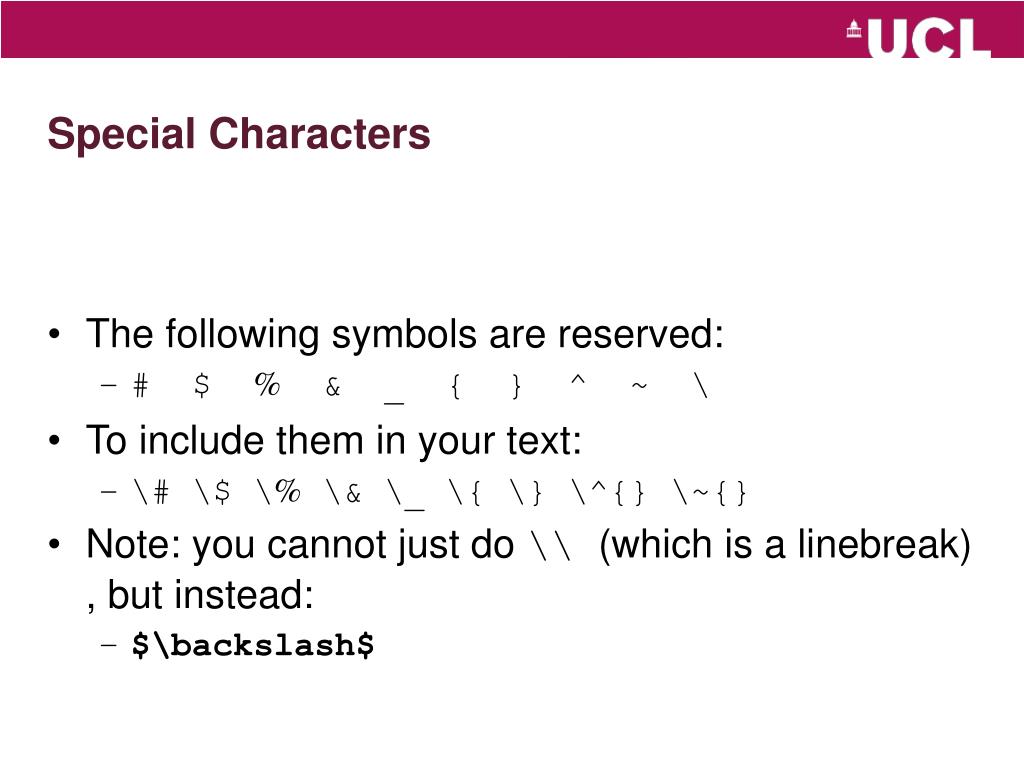 UCL

Special Characters

• The following symbols are reserved:
  – # $ % & _ { } ^ ~ \
• To include them in your text:
  – \# \$ \% \& \_ \{ \} \^{} \~{}
• Note: you cannot just do \\ (which is a linebreak) , but instead:
  – $\backslash$